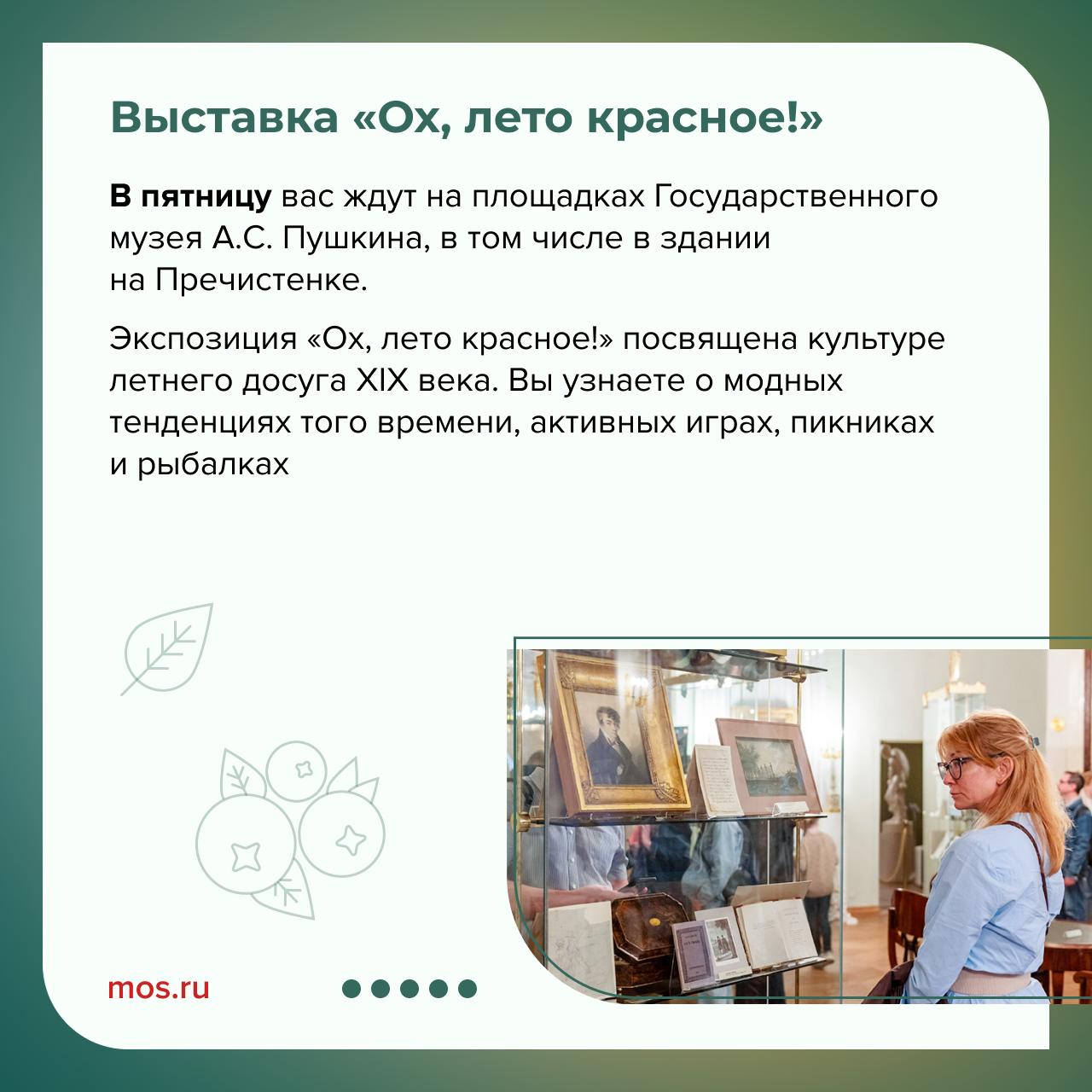 Выставка «Ох, лето красное!»

В пятницу вас ждут на площадках Государственного музея А.С. Пушкина, в том числе в здании на Пречистенке.

Экспозиция «Ох, лето красное!» посвящена культуре летнего досуга XIX века. Вы узнаете о модных тенденциях того времени, активных играх, пикниках и рыбалках

mos.ru